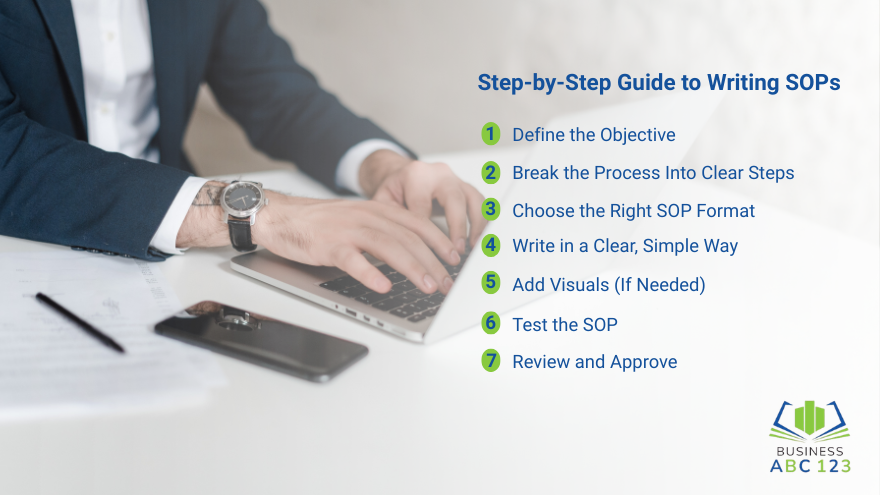 Step-by-Step Guide to Writing SOPs

1 Define the Objective

2 Break the Process Into Clear Steps

3 Choose the Right SOP Format

4 Write in a Clear, Simple Way

5 Add Visuals (If Needed)

6 Test the SOP

7 Review and Approve

BUSINESS
ABC 123